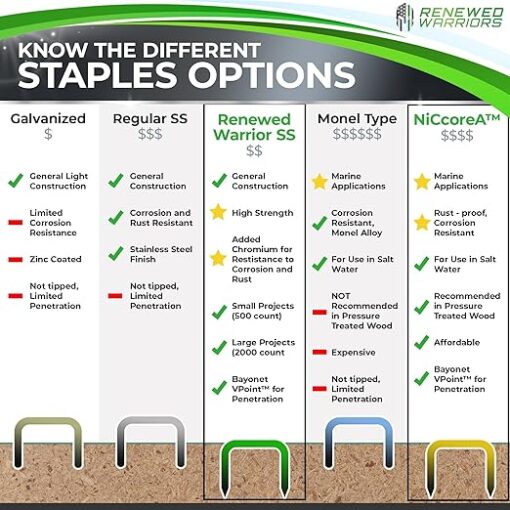 RENEWED WARRIORS

KNOW THE DIFFERENT STAPLES OPTIONS

Galvanized
$

General Light Construction

Limited Corrosion Resistance

Zinc Coated

Not tipped, Limited Penetration

Regular SS
$$$

General Construction

Corrosion and Rust Resistant

Stainless Steel Finish

Not tipped, Limited Penetration

Renewed Warrior SS
$$

General Construction

High Strength

Added Chromium for Restistance to Corrosion and Rust

Small Projects (500 count)

Large Projects (2000 count

Bayonet VPoint™ for Penetration

Monel Type
$$$$$$

Marine Applications

Corrosion Resistant, Monel Alloy

For Use in Salt Water

NOT Recommended in Pressure Treated Wood

Expensive

Not tipped, Limited Penetration

NiCcoreA™
$$$$

Marine Applications

Rust - proof, Corrosion Resistant

For Use in Salt Water

Recommended in Pressure Treated Wood

Affordable

Bayonet VPoint™ for Penetration